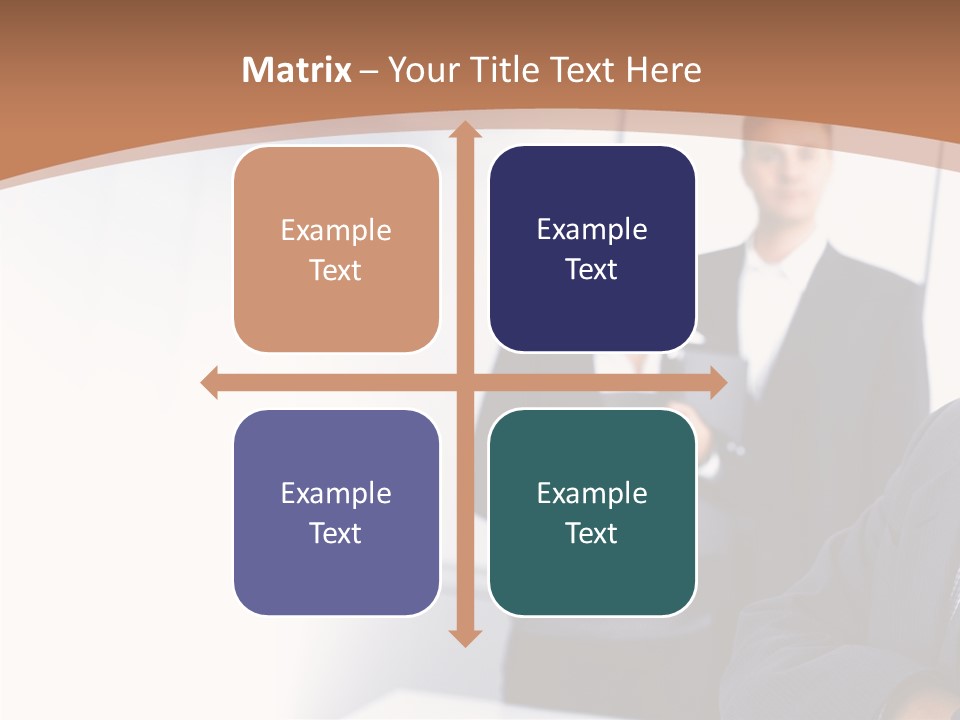 Matrix – Your Title Text Here

Example Text

Example Text

Example Text

Example Text